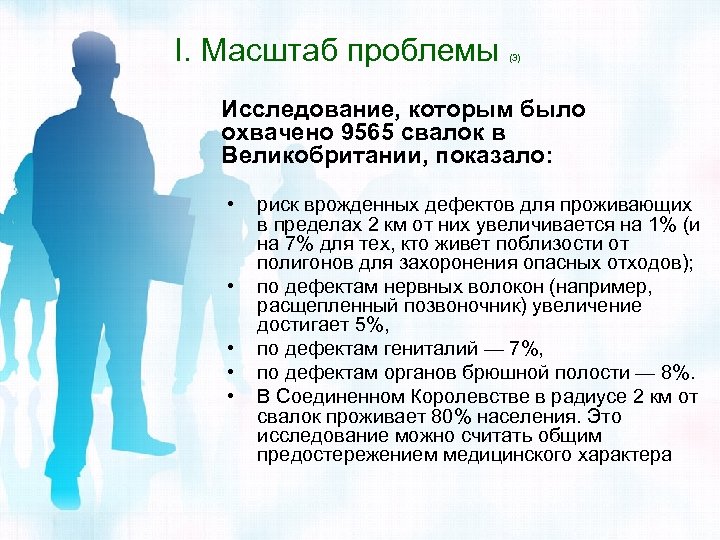 I. Масштаб проблемы (3)

Исследование, которым было охвачено 9565 свалок в Великобритании, показало:

• риск врожденных дефектов для проживающих в пределах 2 км от них увеличивается на 1% (и на 7% для тех, кто живет поблизости от полигонов для захоронения опасных отходов);
• по дефектам нервных волокон (например, расщепленный позвоночник) увеличение достигает 5%,
• по дефектам гениталий — 7%,
• по дефектам органов брюшной полости — 8%.
• В Соединенном Королевстве в радиусе 2 км от свалок проживает 80% населения. Это исследование можно считать общим предостережением медицинского характера